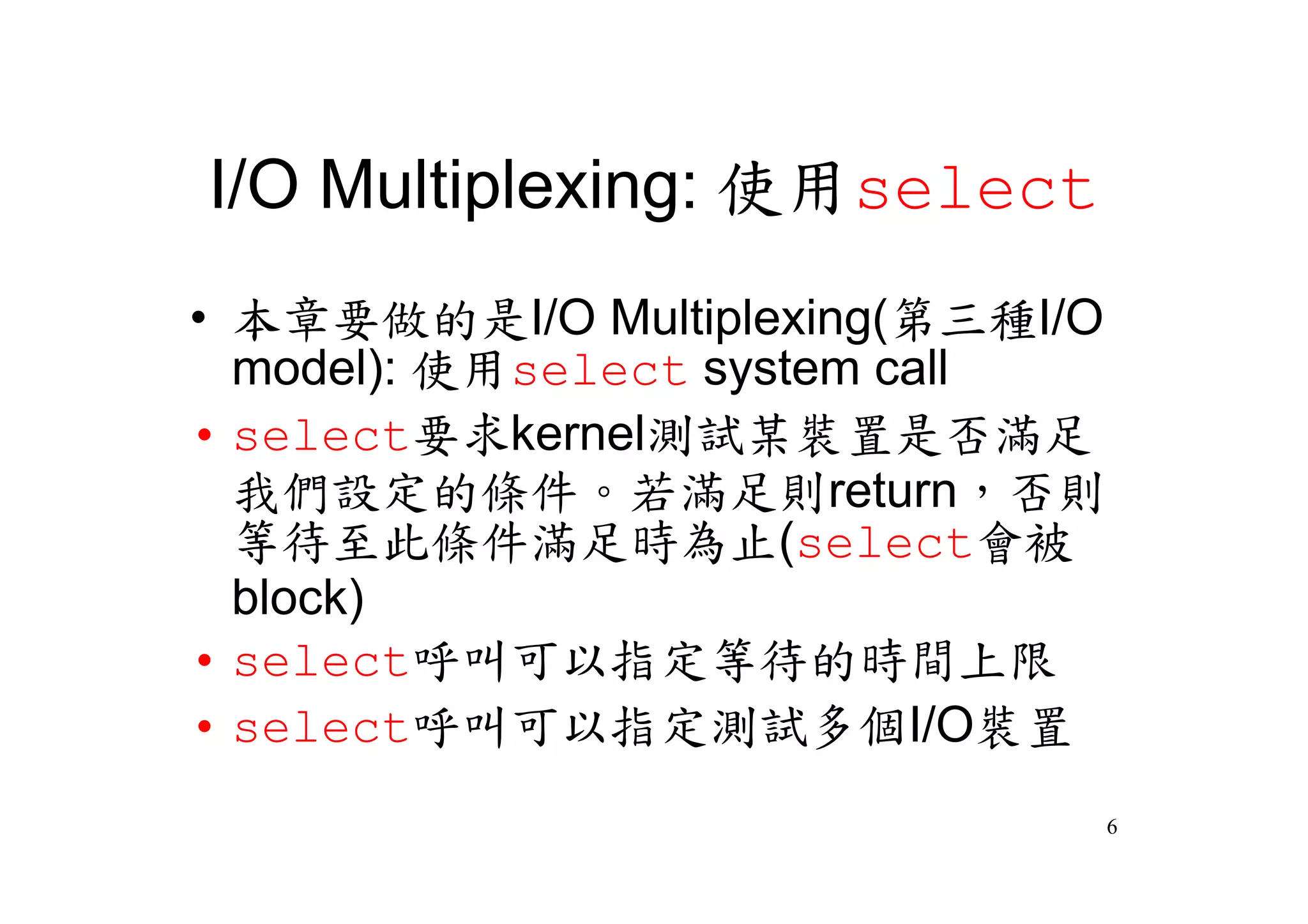 I/O Multiplexing: 使用select

• 本章要做的是I/O Multiplexing(第三種I/O model): 使用select system call

• select要求kernel測試某裝置是否滿足我們設定的條件。若滿足則return，否則等待至此條件滿足時為止(select會被block)

• select呼叫可以指定等待的時間上限

• select呼叫可以指定測試多個I/O裝置

6